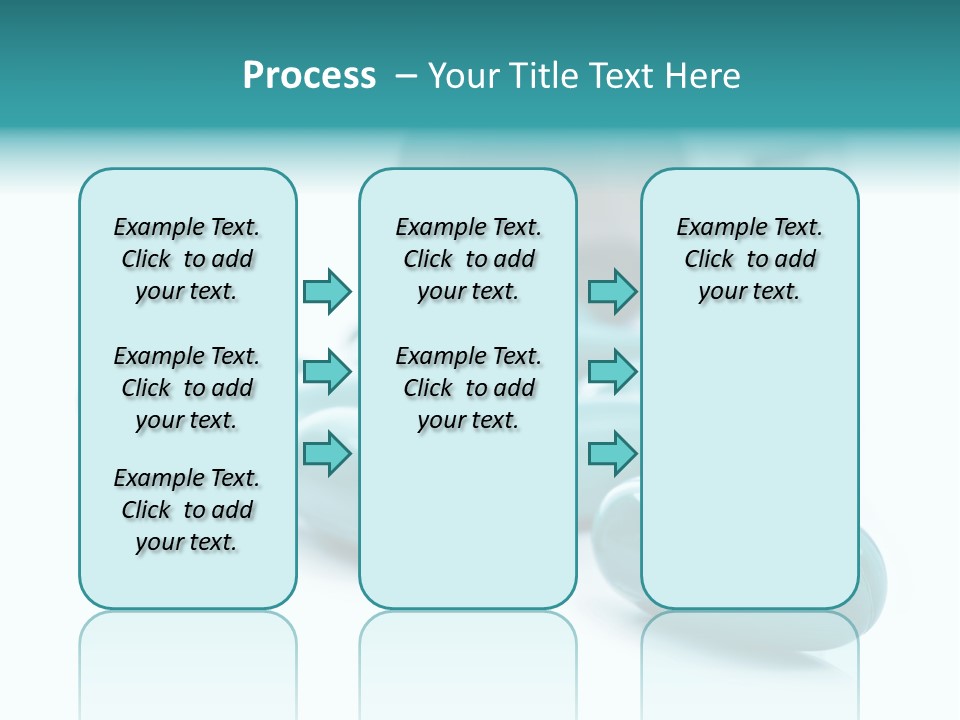 Process – Your Title Text Here

Example Text. Click to add your text.

Example Text. Click to add your text.

Example Text. Click to add your text.

Example Text. Click to add your text.

Example Text. Click to add your text.

Example Text. Click to add your text.